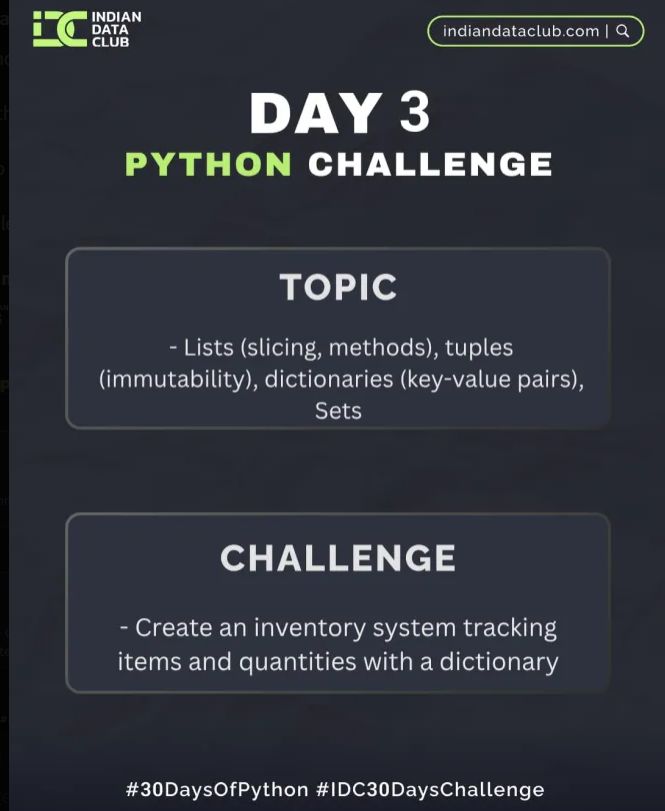 IDC INDIAN DATA CLUB

indiandataclub.com |

DAY 3
PYTHON CHALLENGE

TOPIC

- Lists (slicing, methods), tuples (immutability), dictionaries (key-value pairs), Sets

CHALLENGE

- Create an inventory system tracking items and quantities with a dictionary

#30DaysOfPython #IDC30DaysChallenge